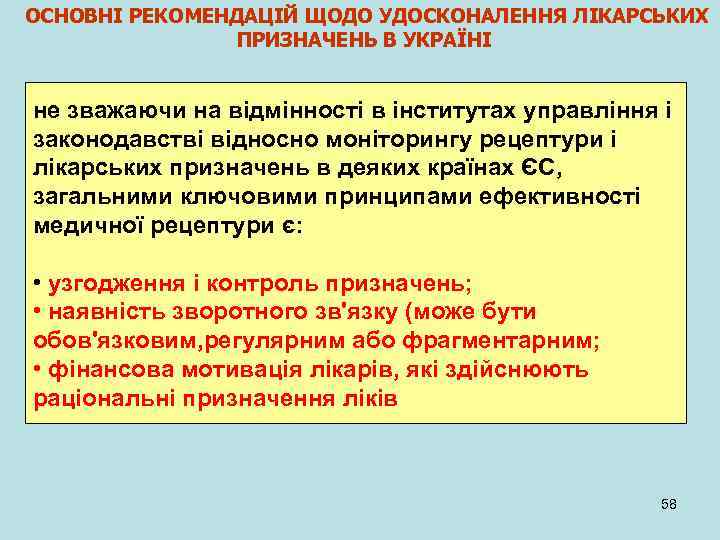 ОСНОВНІ РЕКОМЕНДАЦІЙ ЩОДО УДОСКОНАЛЕННЯ ЛІКАРСЬКИХ ПРИЗНАЧЕНЬ В УКРАЇНІ

не зважаючи на відмінності в інститутах управління і законодавстві відносно моніторингу рецептури і лікарських призначень в деяких країнах ЄС, загальними ключовими принципами ефективності медичної рецептури є:

• узгодження і контроль призначень;
• наявність зворотного зв'язку (може бути обов'язковим,регулярним або фрагментарним;
• фінансова мотивація лікарів, які здійснюють раціональні призначення ліків

58